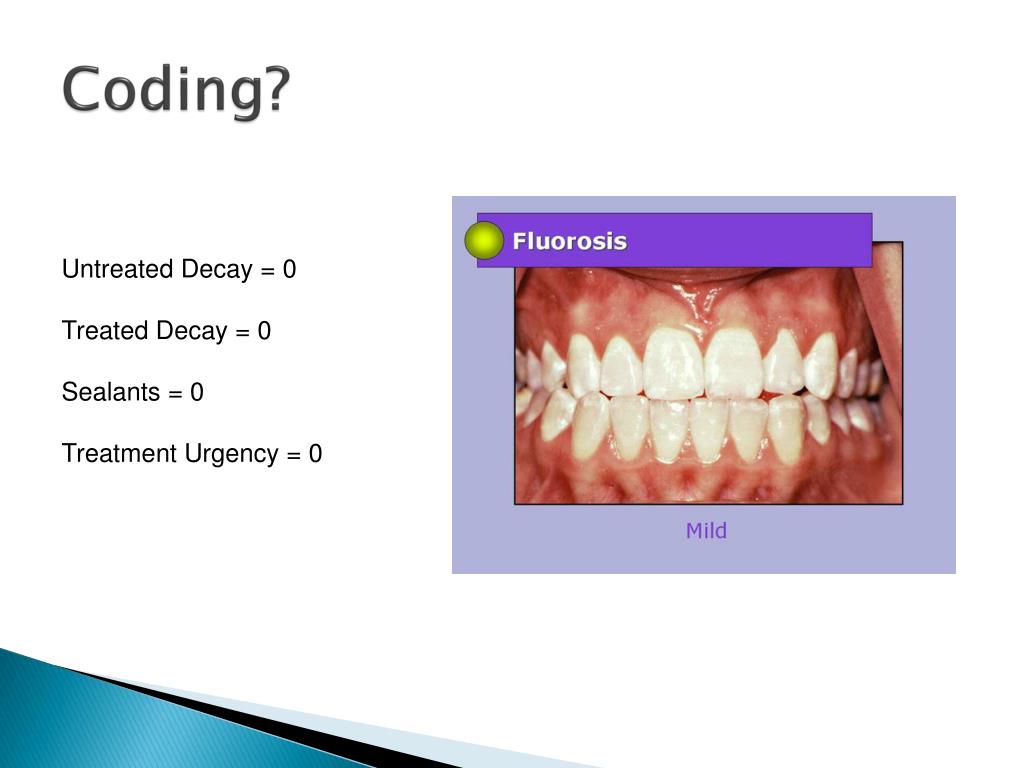 Coding?

Untreated Decay = 0

Treated Decay = 0

Sealants = 0

Treatment Urgency = 0

Fluorosis

Mild